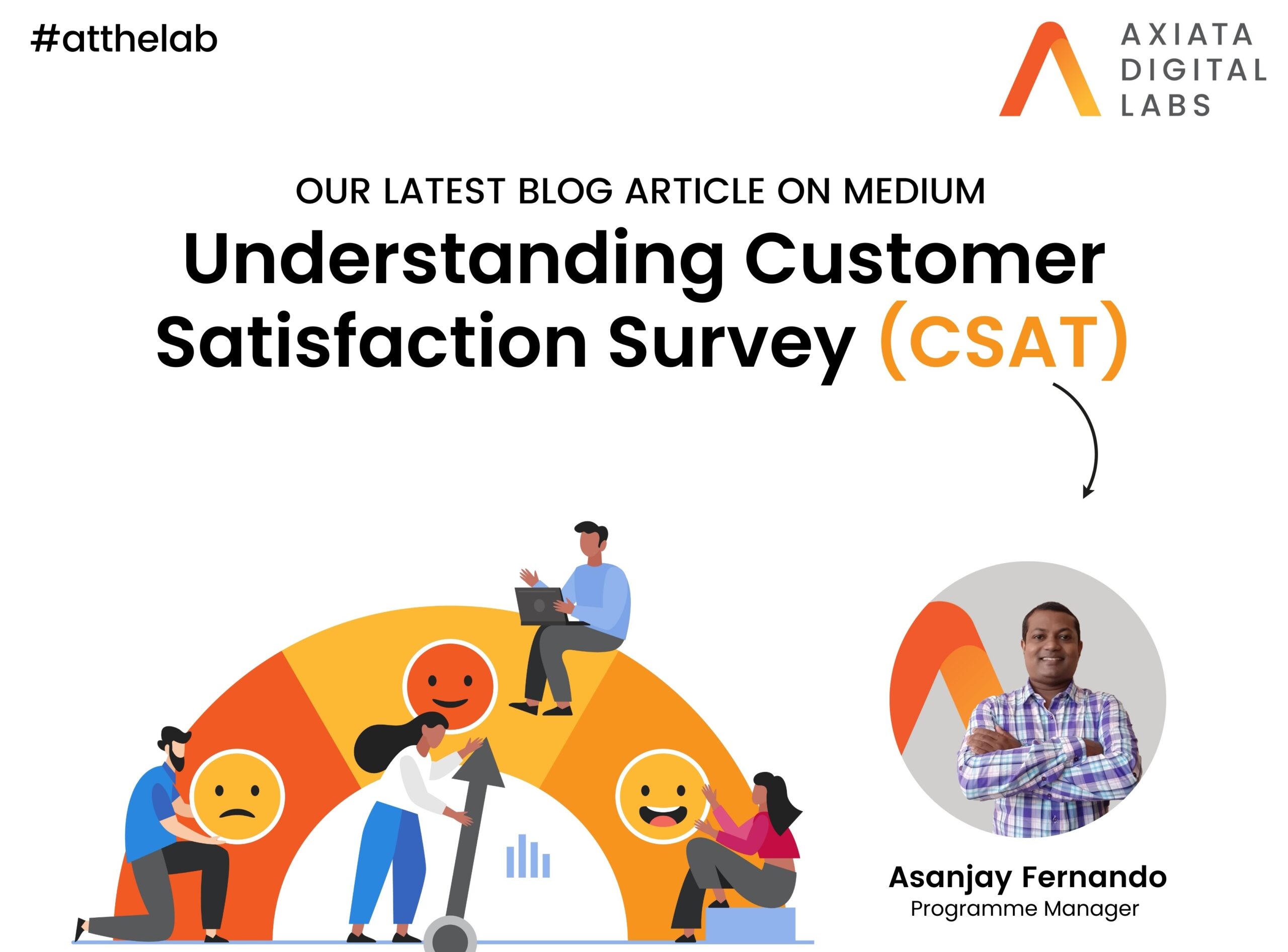 #atthelab

AXIATA DIGITAL LABS

OUR LATEST BLOG ARTICLE ON MEDIUM

Understanding Customer Satisfaction Survey (CSAT)

Asanjay Fernando
Programme Manager